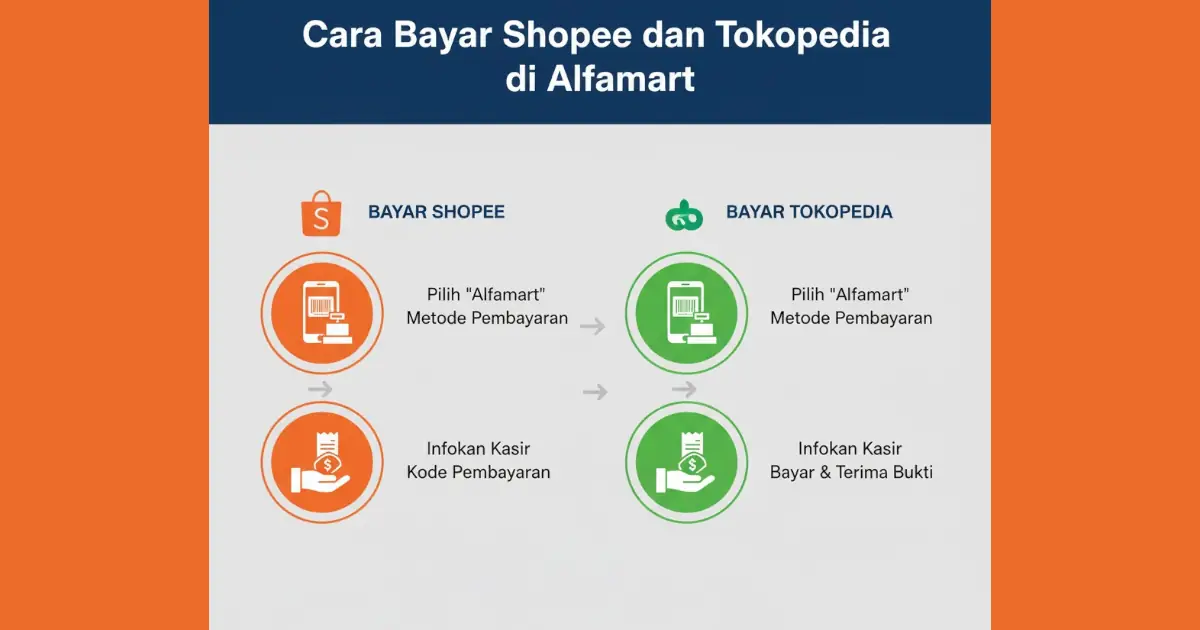 Cara Bayar Shopee dan Tokopedia di Alfamart

S

BAYAR SHOPEE

Pilih "Alfamart" Metode Pembayaran

Infokan Kasir Kode Pembayaran

BAYAR TOKOPEDIA

Pilih "Alfamart" Metode Pembayaran

Infokan Kasir Bayar & Terima Bukti